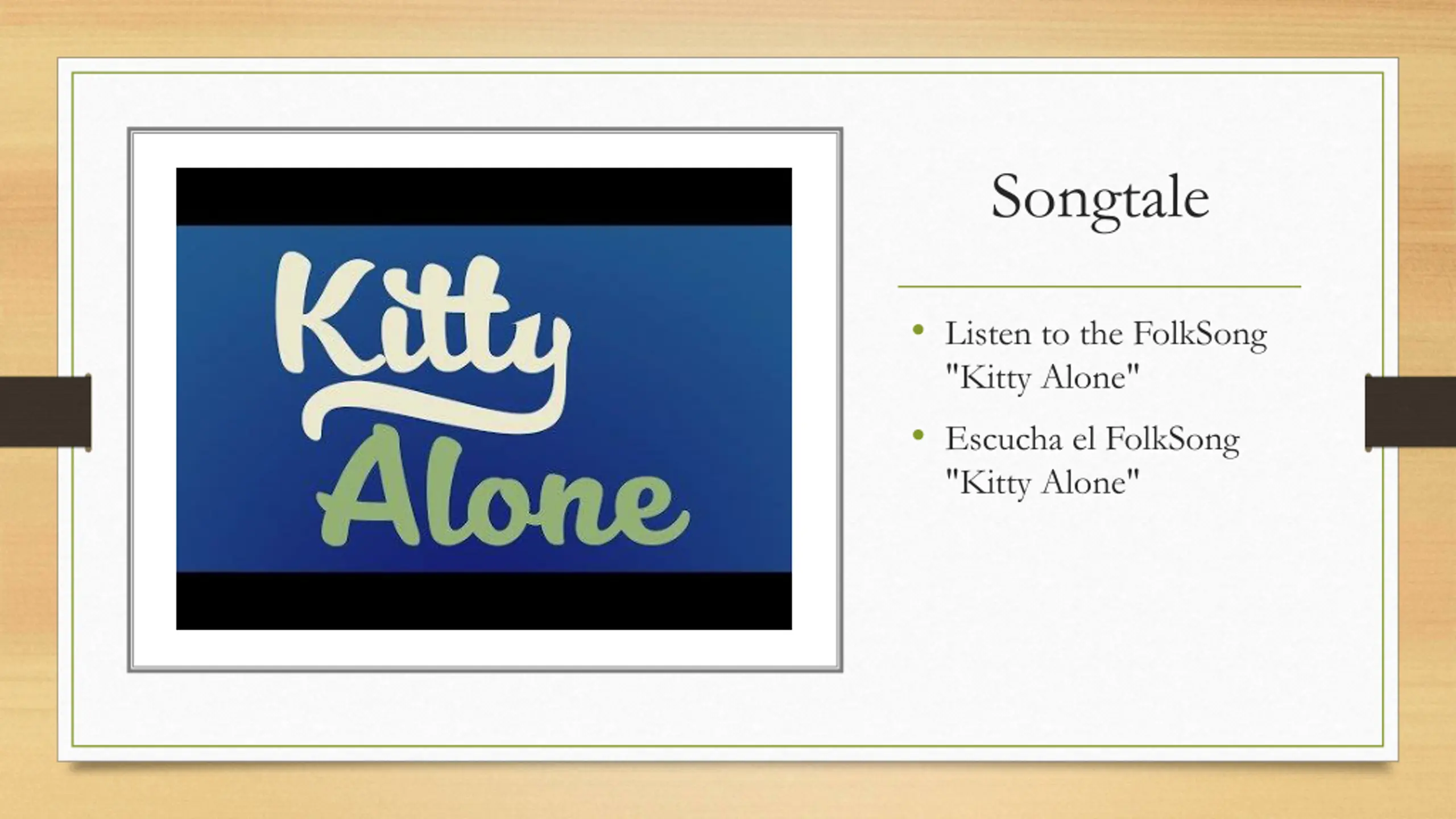 Kitty Alone

Songtale

• Listen to the FolkSong "Kitty Alone"

• Escucha el FolkSong "Kitty Alone"